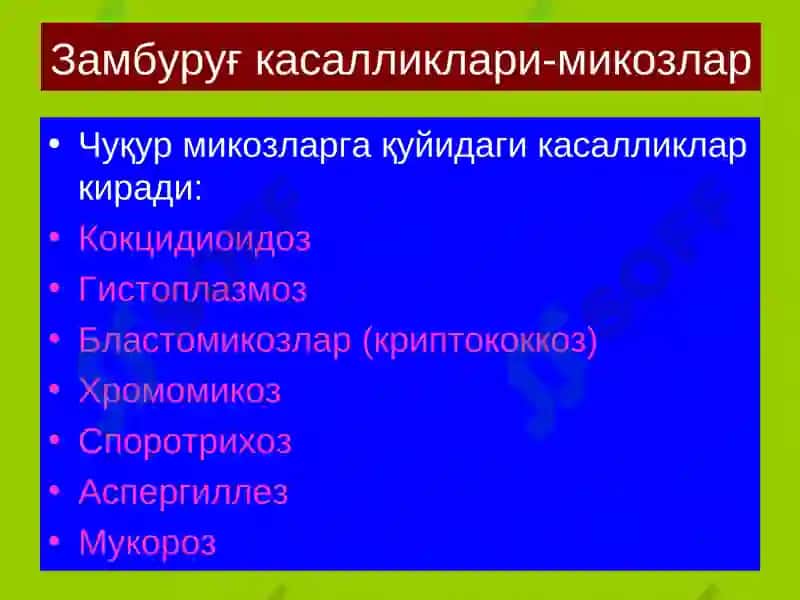 Замбуруғ касалликлари-микозлар

• Чуқур микозларга қуйидаги касалликлар киради:
• Кокцидиоидоз
• Гистоплазмоз
• Бластомикозлар (криптококкоз)
• Хромомикоз
• Споротрихоз
• Аспергиллез
• Мукороз